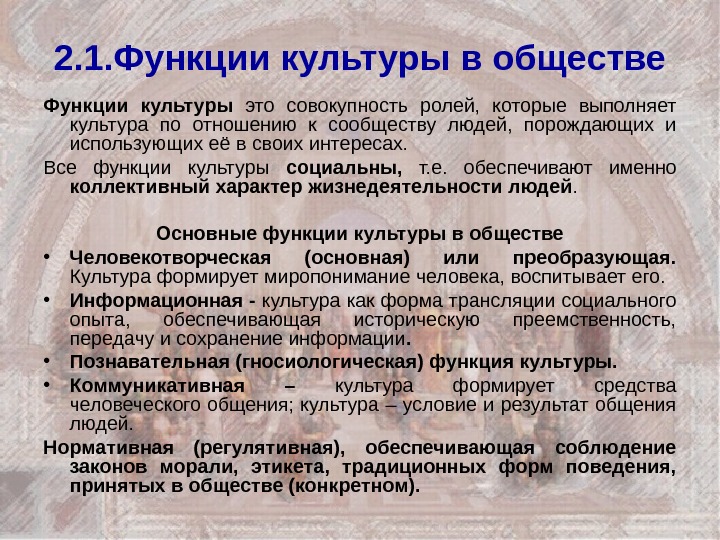 2.1.Функции культуры в обществе

Функции культуры это совокупность ролей, которые выполняет культура по отношению к сообществу людей, порождающих и использующих её в своих интересах.

Все функции культуры социальны, т.е. обеспечивают именно коллективный характер жизнедеятельности людей.

Основные функции культуры в обществе

• Человекотворческая (основная) или преобразующая. Культура формирует миропонимание человека, воспитывает его.
• Информационная - культура как форма трансляции социального опыта, обеспечивающая историческую преемственность, передачу и сохранение информации.
• Познавательная (гносиологическая) функция культуры.
• Коммуникативная – культура формирует средства человеческого общения; культура – условие и результат общения людей.

Нормативная (регулятивная), обеспечивающая соблюдение законов морали, этикета, традиционных форм поведения, принятых в обществе (конкретном).